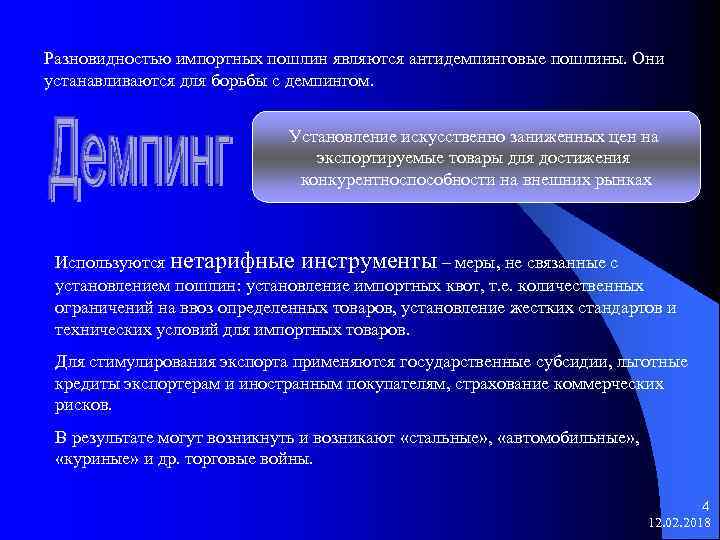 Разновидностью импортных пошлин являются антидемпинговые пошлины. Они устанавливаются для борьбы с демпингом.

Демпинг

Установление искусственно заниженных цен на экспортируемые товары для достижения конкурентноспособности на внешних рынках

Используются нетарифные инструменты – меры, не связанные с установлением пошлин: установление импортных квот, т.е. количественных ограничений на ввоз определенных товаров, установление жестких стандартов и технических условий для импортных товаров.

Для стимулирования экспорта применяются государственные субсидии, льготные кредиты экспортерам и иностранным покупателям, страхование коммерческих рисков.

В результате могут возникнуть и возникают «стальные», «автомобильные», «куриные» и др. торговые войны.

4
12.02.2018